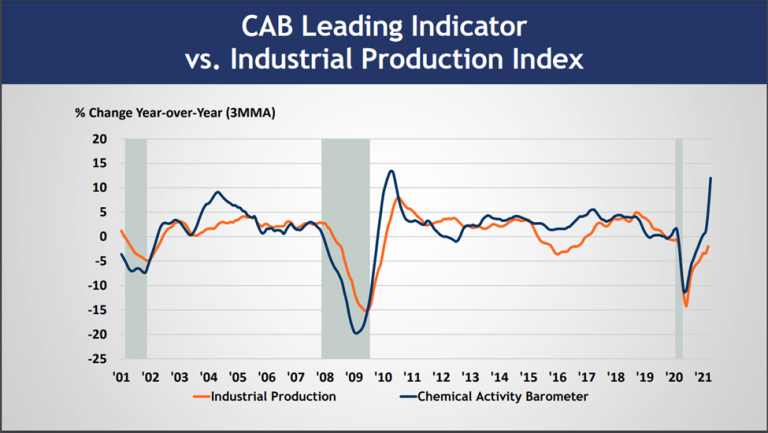 CAB Leading Indicator
vs. Industrial Production Index

% Change Year-over-Year (3MMA)

20
15
10
5
0
-5
-10
-15
-20
-25

'01 '02 '03 '04 '05 '06 '07 '08 '09 '10 '11 '12 '13 '14 '15 '16 '17 '18 '19 '20 '21

Industrial Production
Chemical Activity Barometer